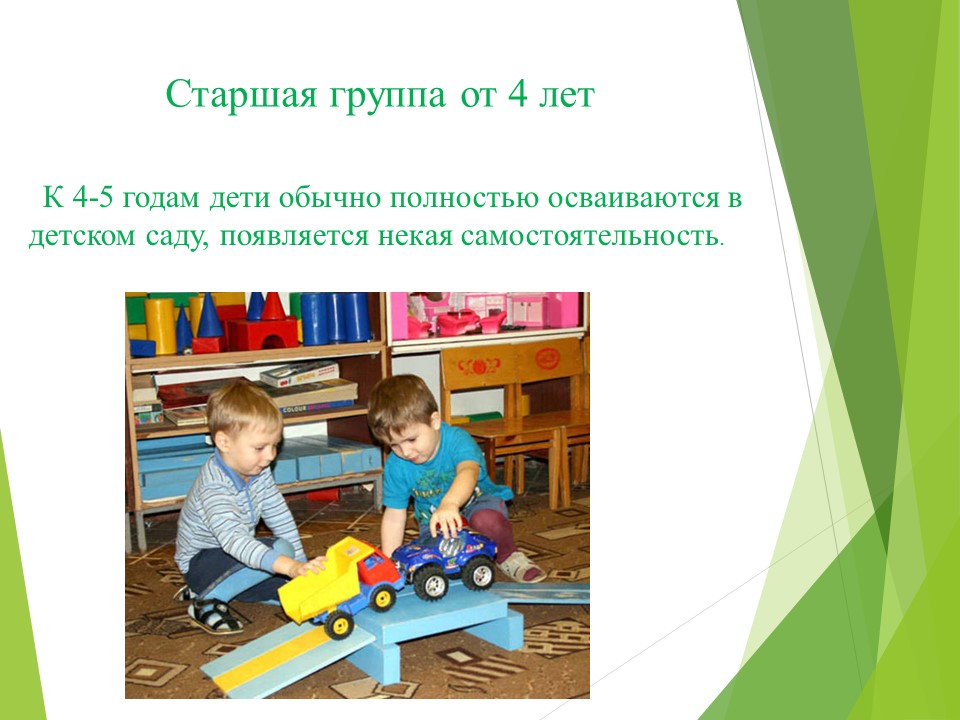 Старшая группа от 4 лет

К 4-5 годам дети обычно полностью осваиваются в детском саду, появляется некая самостоятельность.